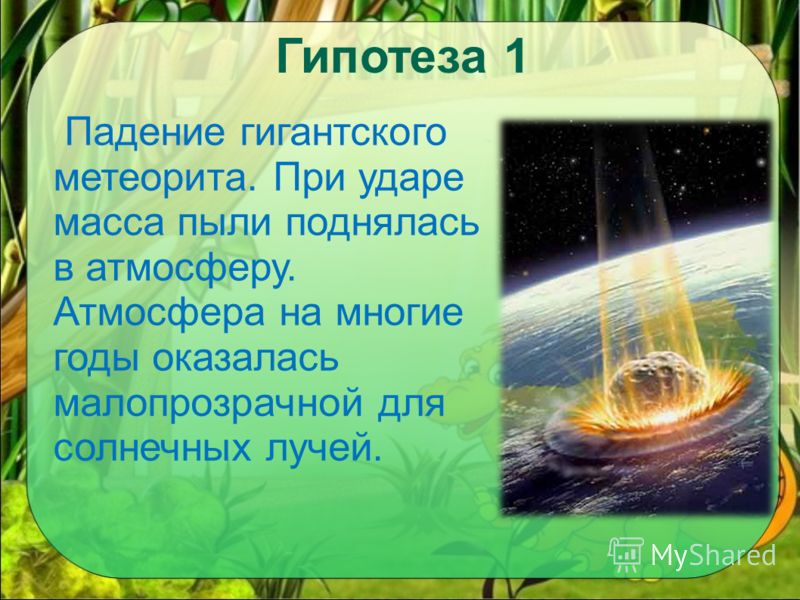 Гипотеза 1

Падение гигантского метеорита. При ударе масса пыли поднялась в атмосферу. Атмосфера на многие годы оказалась малопрозрачной для солнечных лучей.

MyShared